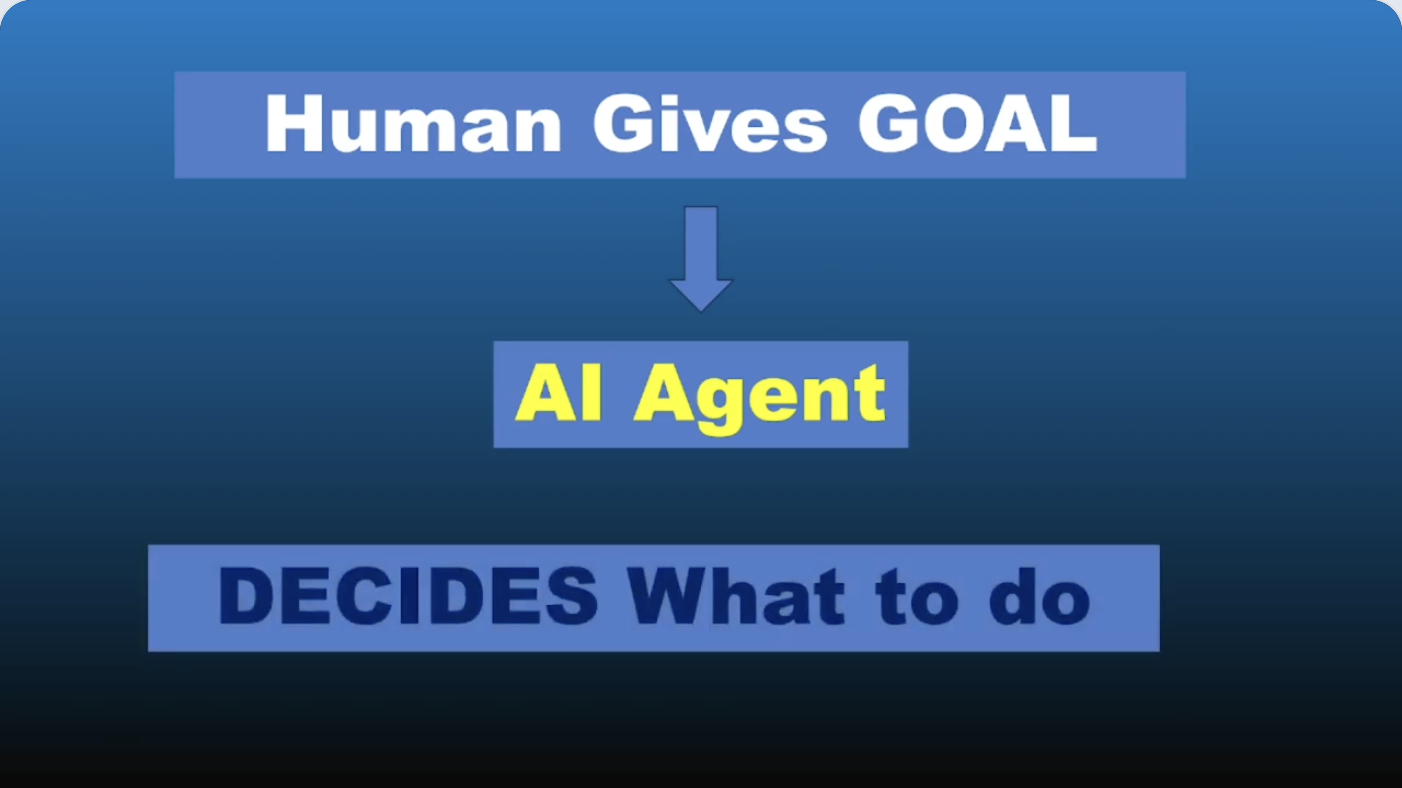 Human Gives GOAL

AI Agent

DECIDES What to do